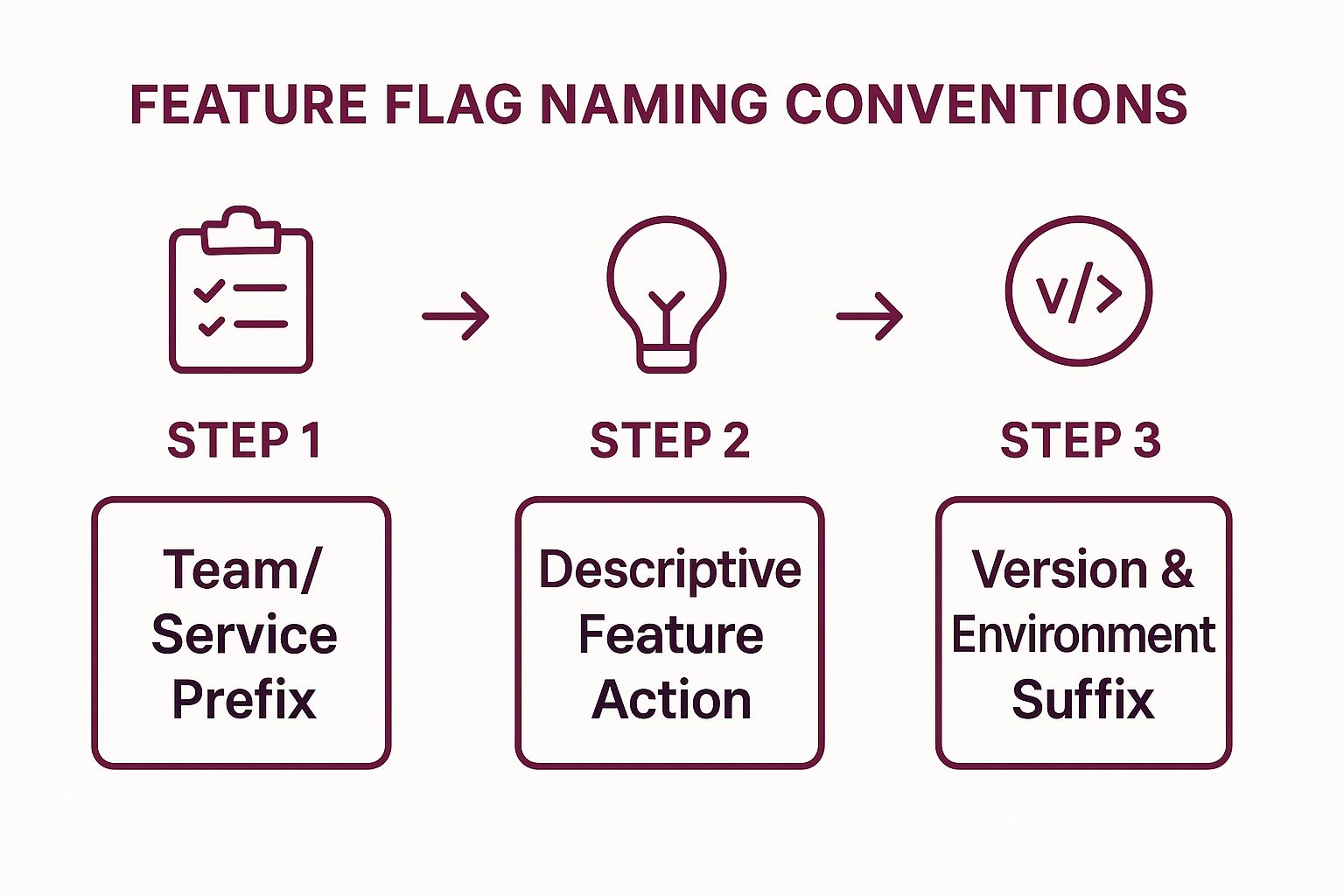 FEATURE FLAG NAMING CONVENTIONS

v/>

STEP 1

Team/ Service Prefix

STEP 2

Descriptive Feature Action

STEP 3

Version & Environment Suffix